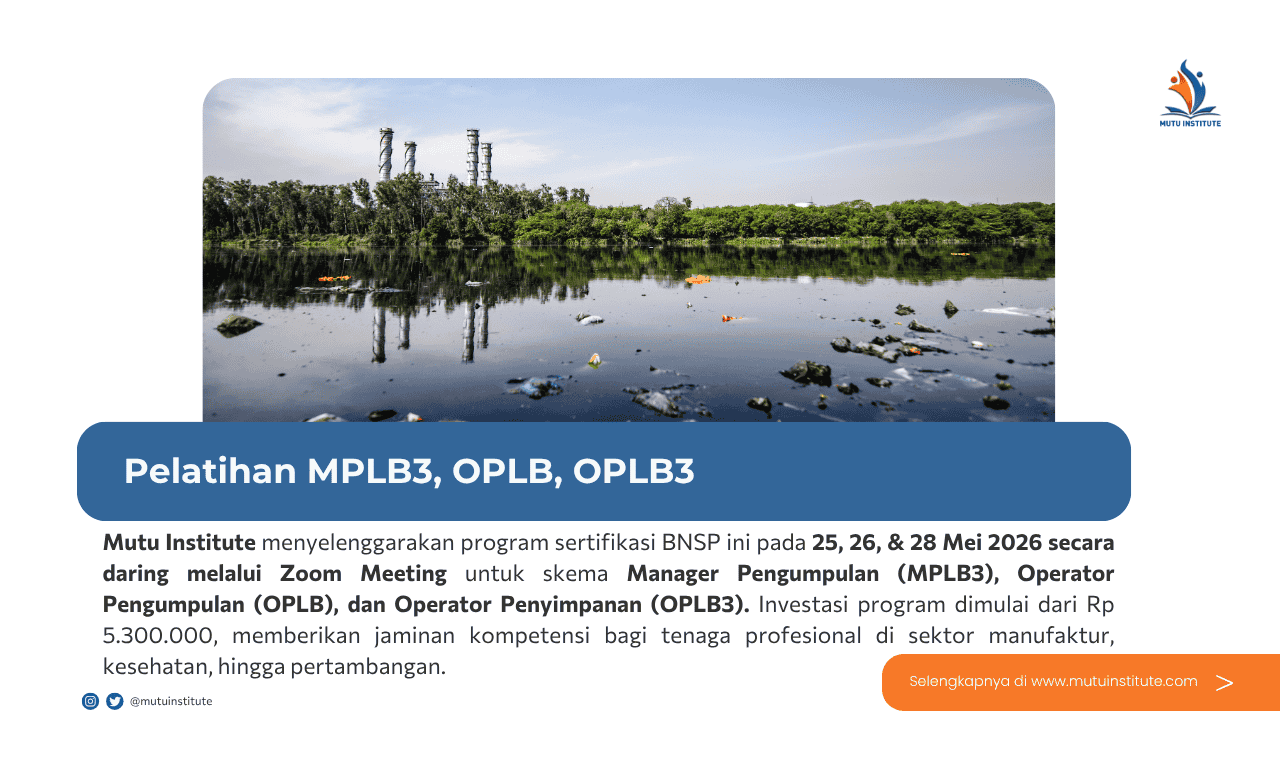 MUTU INSTITUTE

Pelatihan MPLB3, OPLB, OPLB3

Mutu Institute menyelenggarakan program sertifikasi BNSP ini pada 25, 26, & 28 Mei 2026 secara daring melalui Zoom Meeting untuk skema Manager Pengumpulan (MPLB3), Operator Pengumpulan (OPLB), dan Operator Penyimpanan (OPLB3). Investasi program dimulai dari Rp 5.300.000, memberikan jaminan kompetensi bagi tenaga profesional di sektor manufaktur, kesehatan, hingga pertambangan.

@mutuinstitute

Selengkapnya di www.mutuinstitute.com >